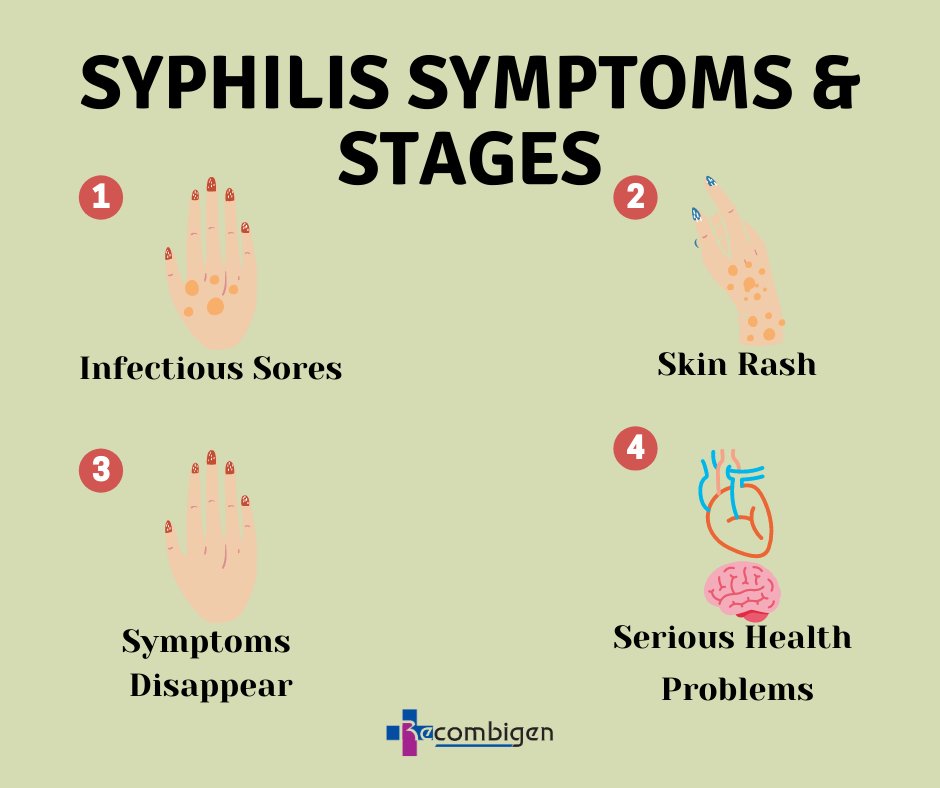 SYPHILIS SYMPTOMS & STAGES

1

Infectious Sores

2

Skin Rash

3

Symptoms Disappear

4

Serious Health Problems

Recombigen